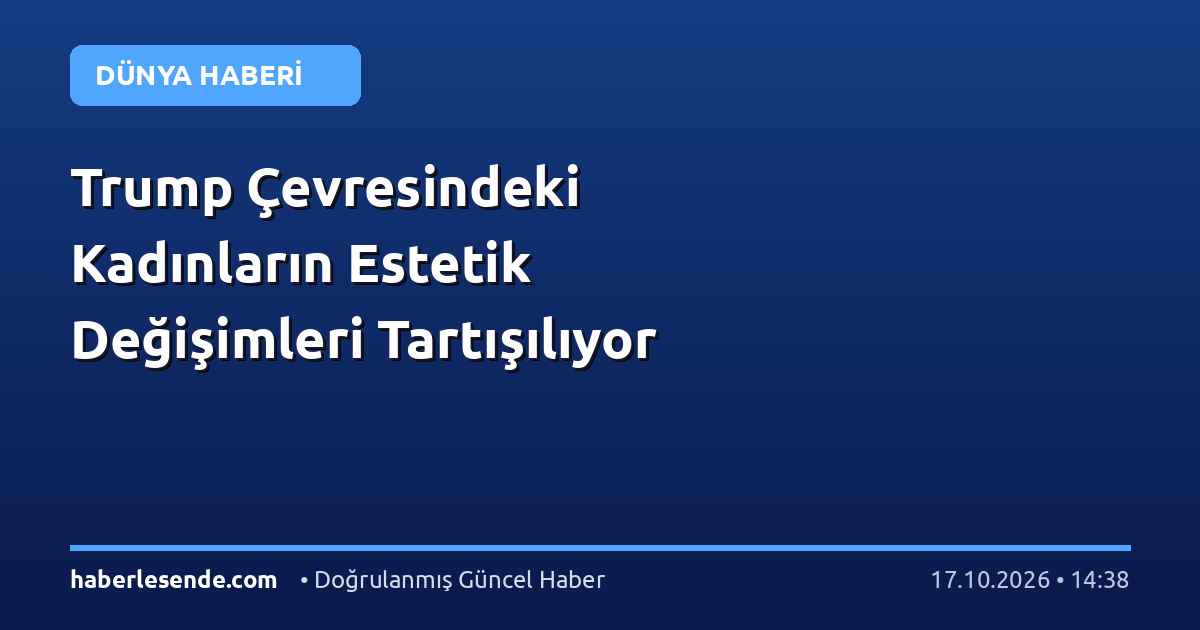 DÜNYA HABERİ

Trump Çevresindeki Kadınların Estetik Değişimleri Tartışılıyor

haberlesende.com • Doğrulanmış Güncel Haber 17.10.2026 • 14:38